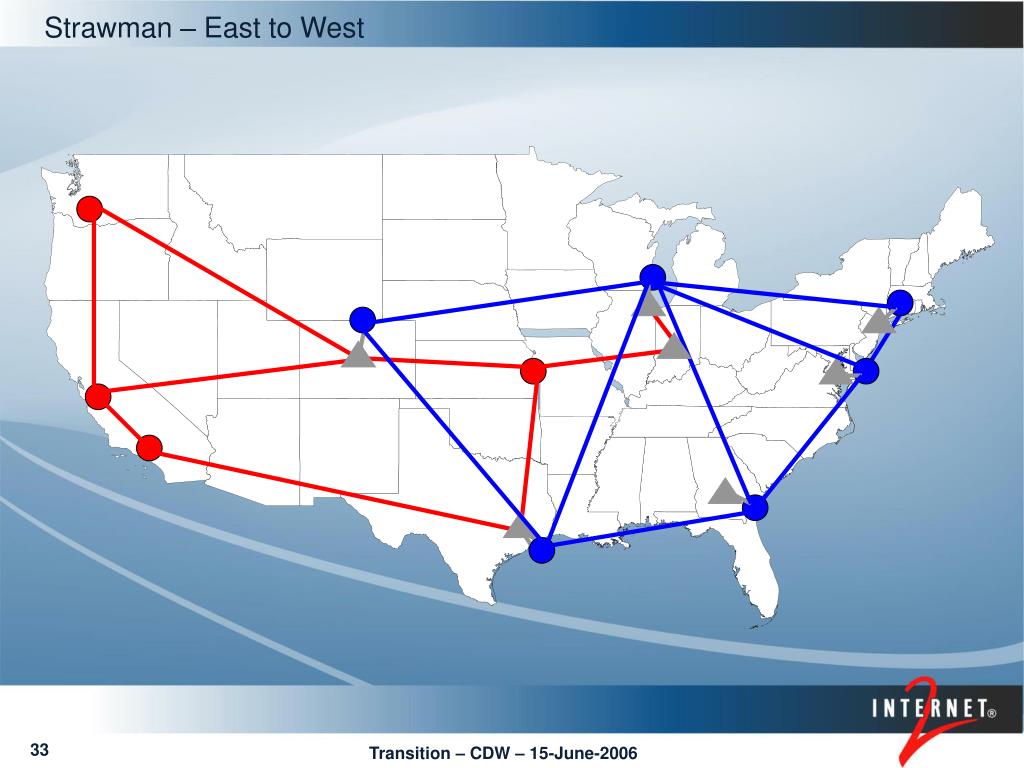 Strawman – East to West

INTERNET® 2

33

Transition – CDW – 15-June-2006